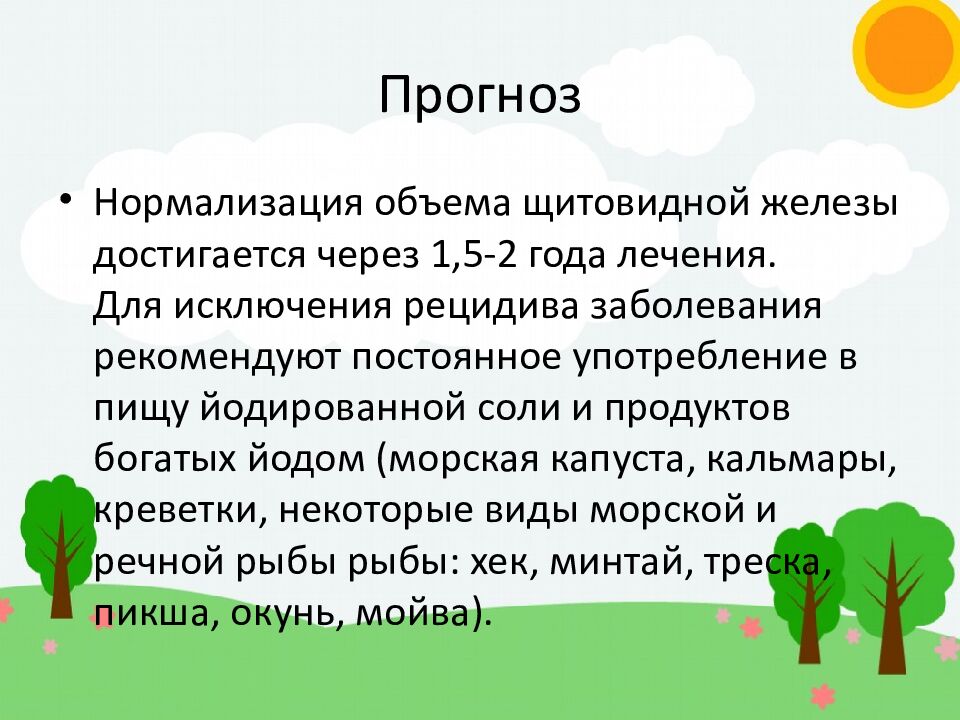 Прогноз

• Нормализация объема щитовидной железы достигается через 1,5-2 года лечения.
Для исключения рецидива заболевания рекомендуют постоянное употребление в пищу йодированной соли и продуктов богатых йодом (морская капуста, кальмары, креветки, некоторые виды морской и речной рыбы рыбы: хек, минтай, треска, пикша, окунь, мойва).